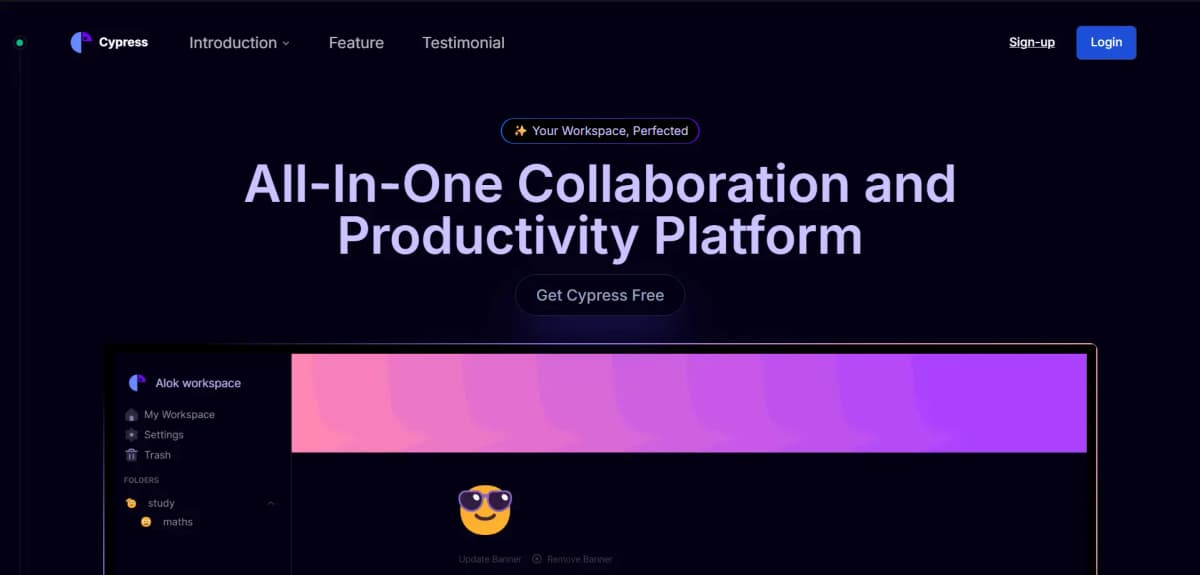 Cypress
Introduction
Feature
Testimonial
Sign-up
Login

✨ Your Workspace, Perfected

All-In-One Collaboration and Productivity Platform

Get Cypress Free

Alok workspace
My Workspace
Settings
Trash
FOLDERS
study
maths

Update Banner
Remove Banner